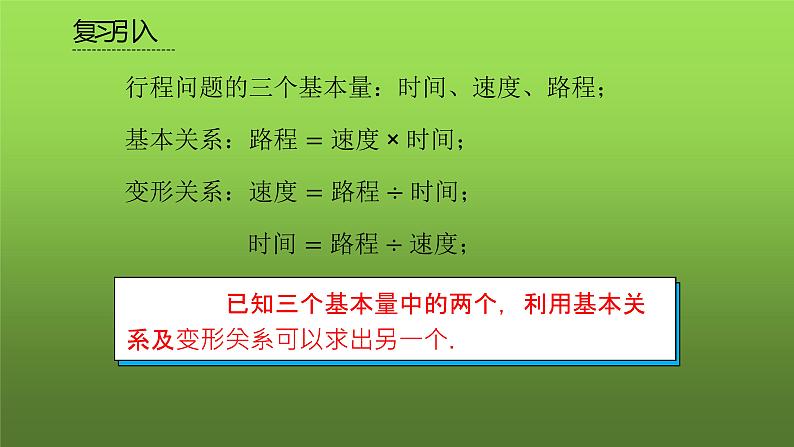 复习引入

行程问题的三个基本量：时间、速度、路程；

基本关系：路程 = 速度 × 时间；

变形关系：速度 = 路程 ÷ 时间；

时间 = 路程 ÷ 速度；

已知三个基本量中的两个，利用基本关系及变形关系可以求出另一个.